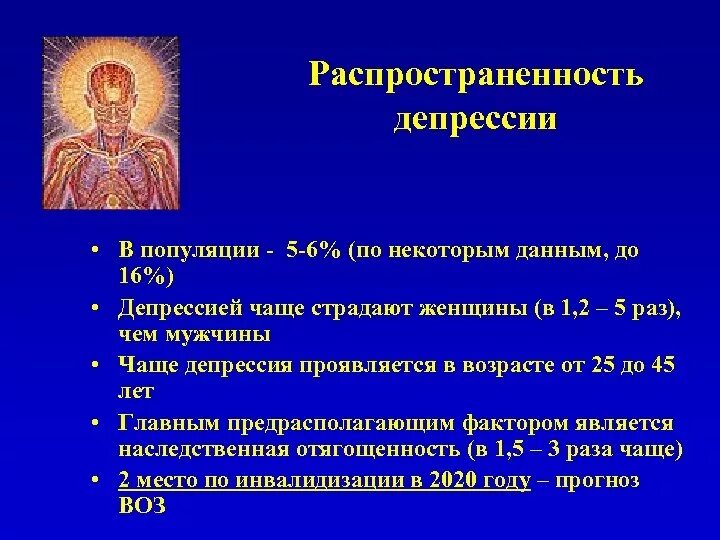 Распространенность депрессии

• В популяции - 5-6% (по некоторым данным, до 16%)
• Депрессией чаще страдают женщины (в 1,2 – 5 раз), чем мужчины
• Чаще депрессия проявляется в возрасте от 25 до 45 лет
• Главным предрасполагающим фактором является наследственная отягощенность (в 1,5 – 3 раза чаще)
• 2 место по инвалидизации в 2020 году – прогноз ВОЗ